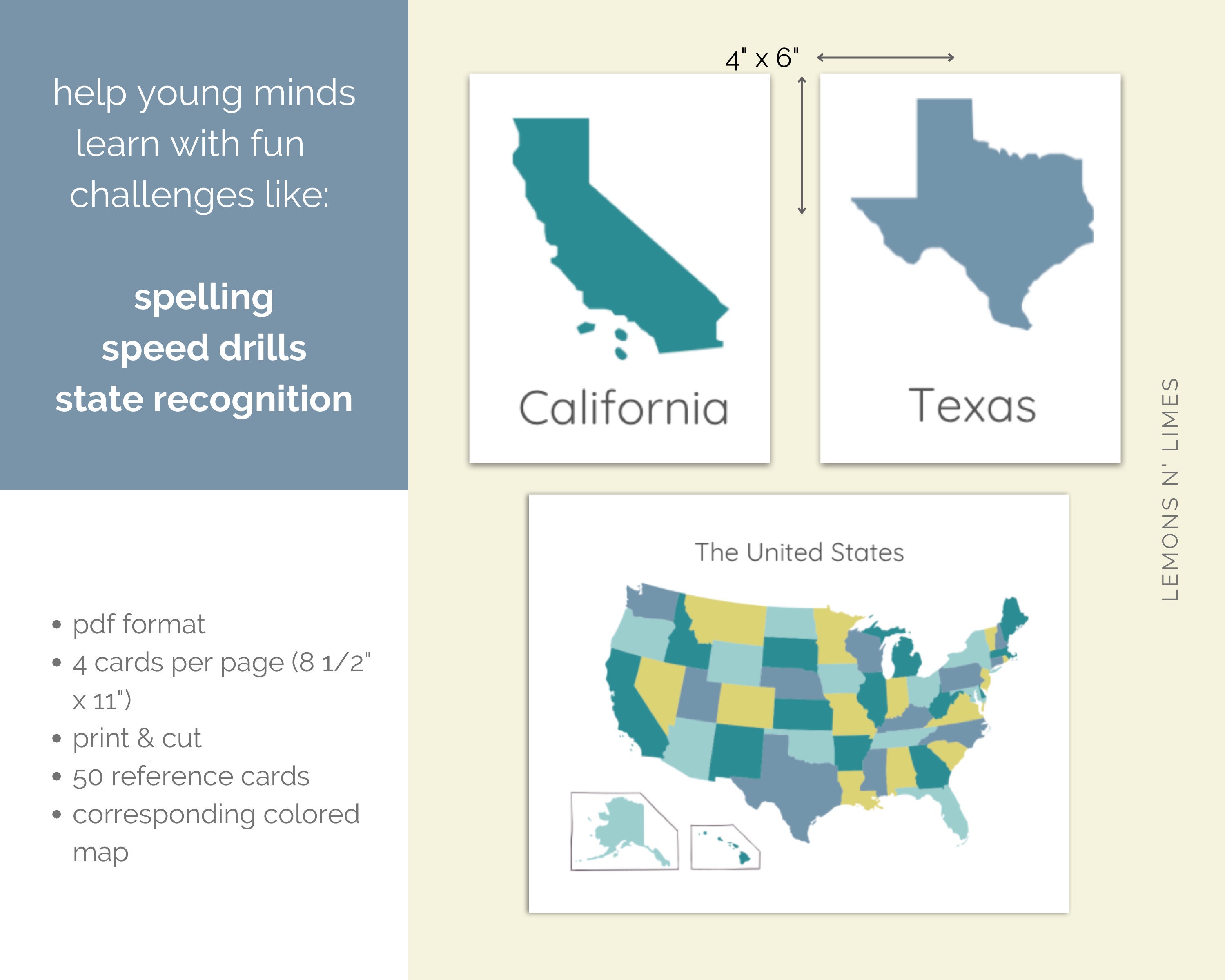 help young minds learn with fun challenges like:

spelling
speed drills
state recognition

• pdf format
• 4 cards per page (8 1/2" x 11")
• print & cut
• 50 reference cards
• corresponding colored map

4" x 6"

California

Texas

The United States

LEMONS N' LIMES